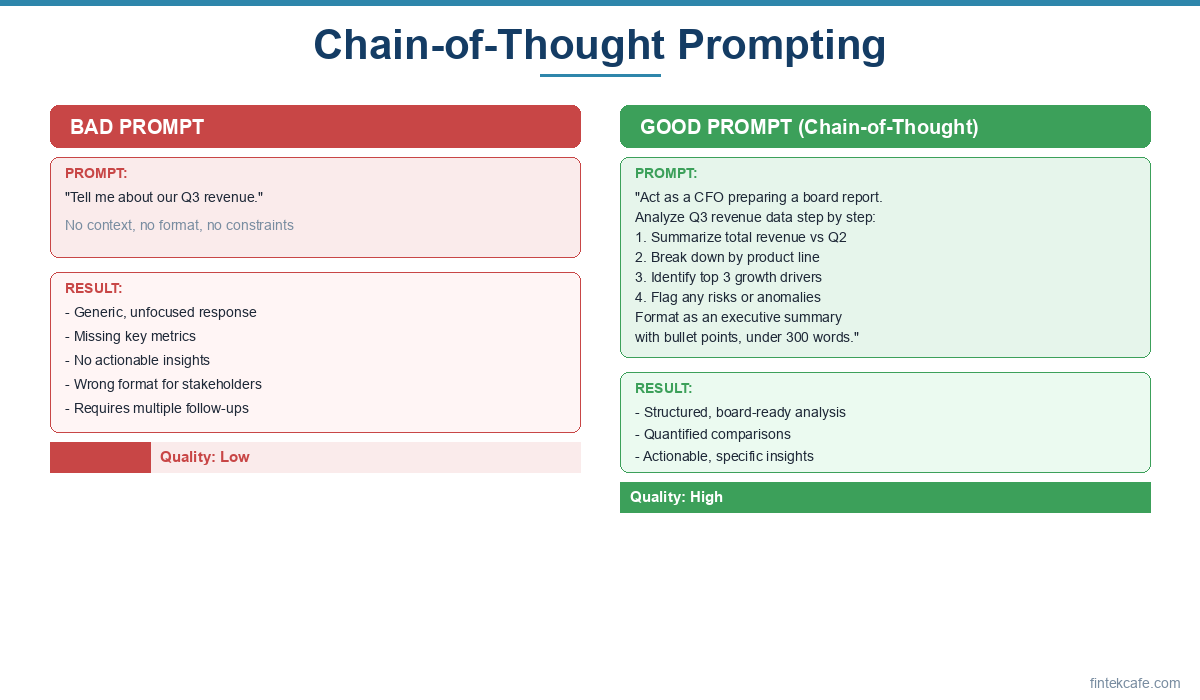 Chain-of-Thought Prompting

BAD PROMPT

PROMPT:

"Tell me about our Q3 revenue."

No context, no format, no constraints

RESULT:

- Generic, unfocused response
- Missing key metrics
- No actionable insights
- Wrong format for stakeholders
- Requires multiple follow-ups

Quality: Low

GOOD PROMPT (Chain-of-Thought)

PROMPT:

"Act as a CFO preparing a board report.
Analyze Q3 revenue data step by step:
1. Summarize total revenue vs Q2
2. Break down by product line
3. Identify top 3 growth drivers
4. Flag any risks or anomalies
Format as an executive summary
with bullet points, under 300 words."

RESULT:

- Structured, board-ready analysis
- Quantified comparisons
- Actionable, specific insights

Quality: High

fintekcafe.com